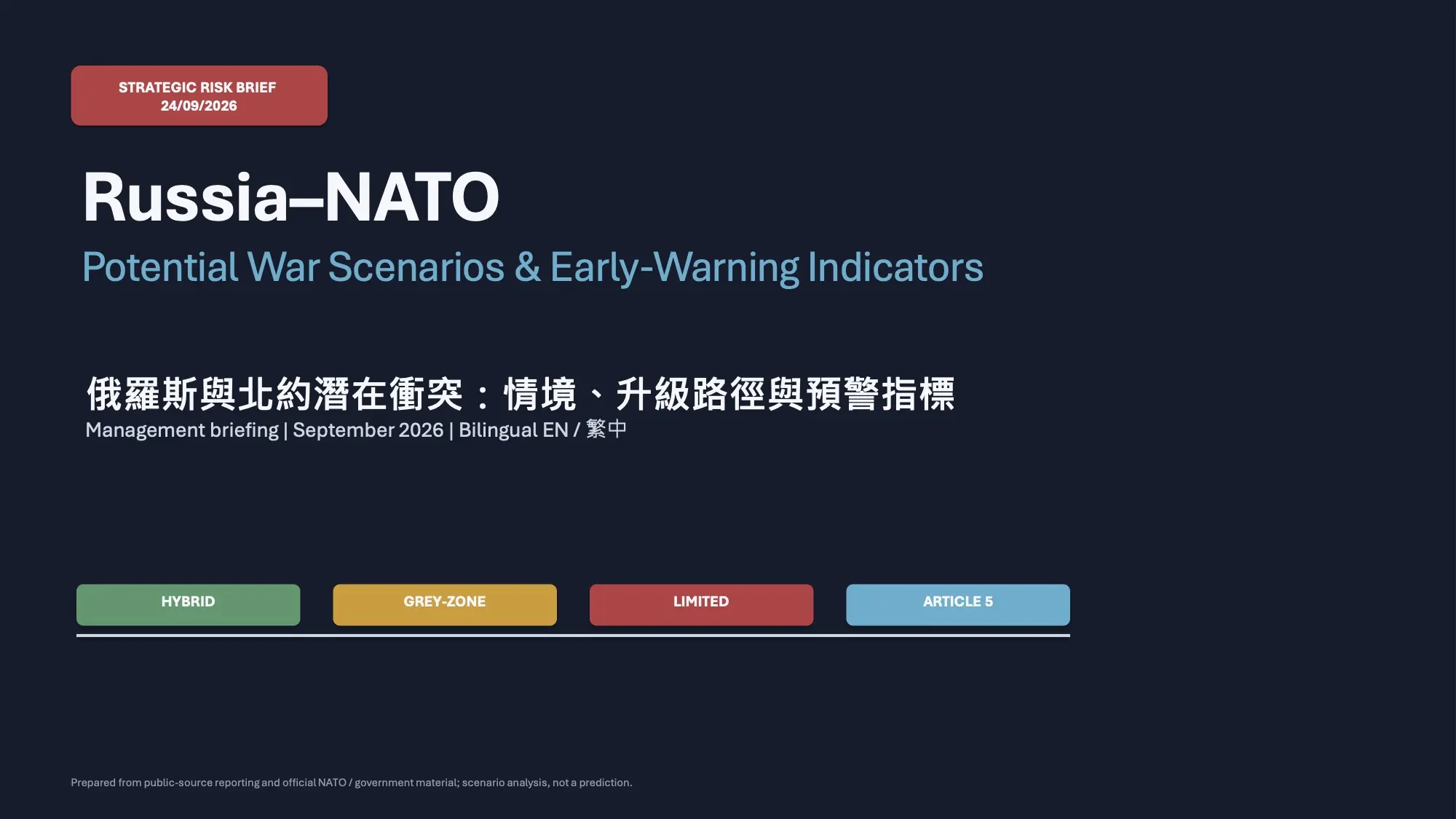 STRATEGIC RISK BRIEF
24/09/2026

Russia–NATO

Potential War Scenarios & Early-Warning Indicators

俄羅斯與北約潛在衝突：情境、升級路徑與預警指標

Management briefing | September 2026 | Bilingual EN / 繁中

HYBRID

GREY-ZONE

LIMITED

ARTICLE 5

Prepared from public-source reporting and official NATO / government material; scenario analysis, not a prediction.